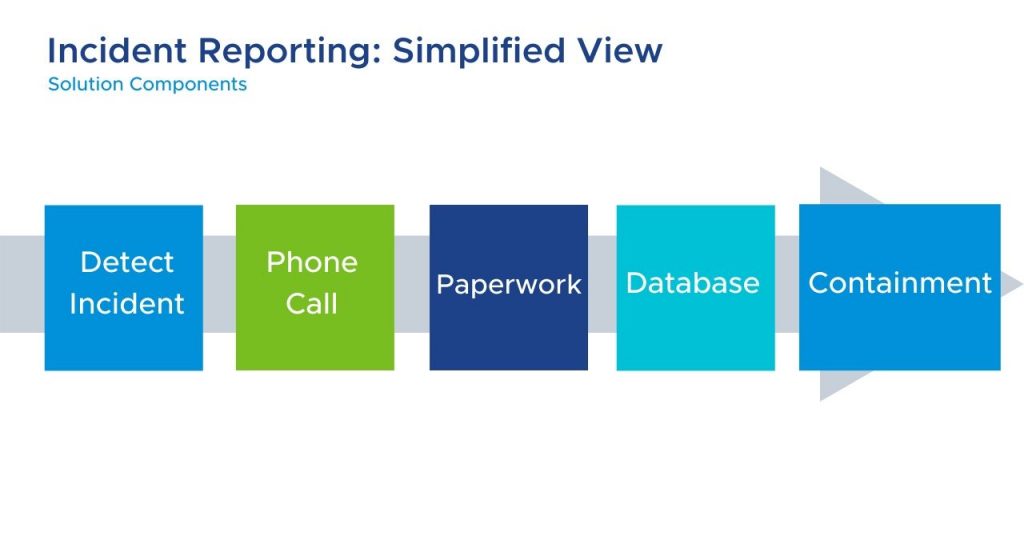 Incident Reporting: Simplified View
Solution Components

Detect Incident

Phone Call

Paperwork

Database

Containment